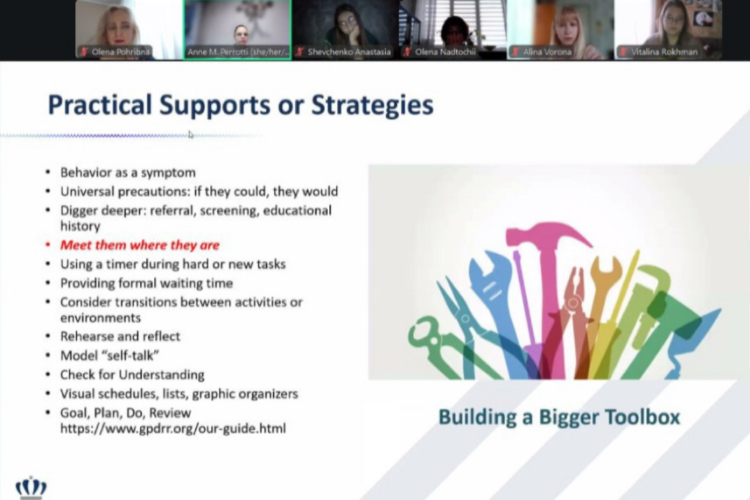 Olena Pohribna
Anne M. Perrotti (she/her/...
Shevchenko Anastasia
Olena Nadtochii
Alina Vorona
Vitalina Rokhman

Practical Supports or Strategies

- Behavior as a symptom
- Universal precautions: if they could, they would
- Digger deeper: referral, screening, educational history
- Meet them where they are
- Using a timer during hard or new tasks
- Providing formal waiting time
- Consider transitions between activities or environments
- Rehearse and reflect
- Model "self-talk"
- Check for Understanding
- Visual schedules, lists, graphic organizers
- Goal, Plan, Do, Review https://www.gpdrr.org/our-guide.html

Building a Bigger Toolbox